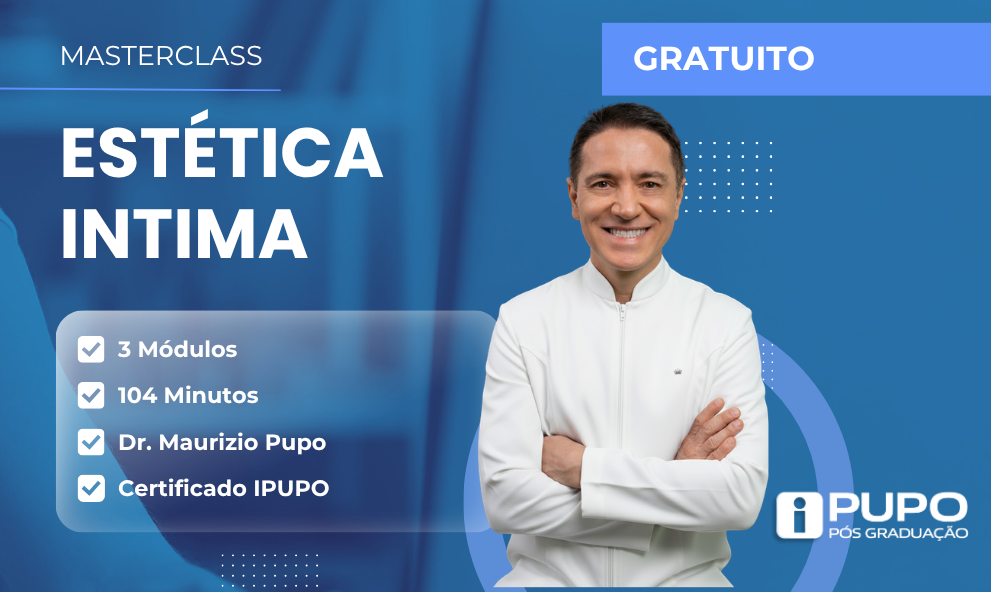 MASTERCLASS

GRATUITO

ESTÉTICA INTIMA

3 Módulos

104 Minutos

Dr. Maurizio Pupo

Certificado IPUPO

i PUPO
PÓS GRADUAÇÃO